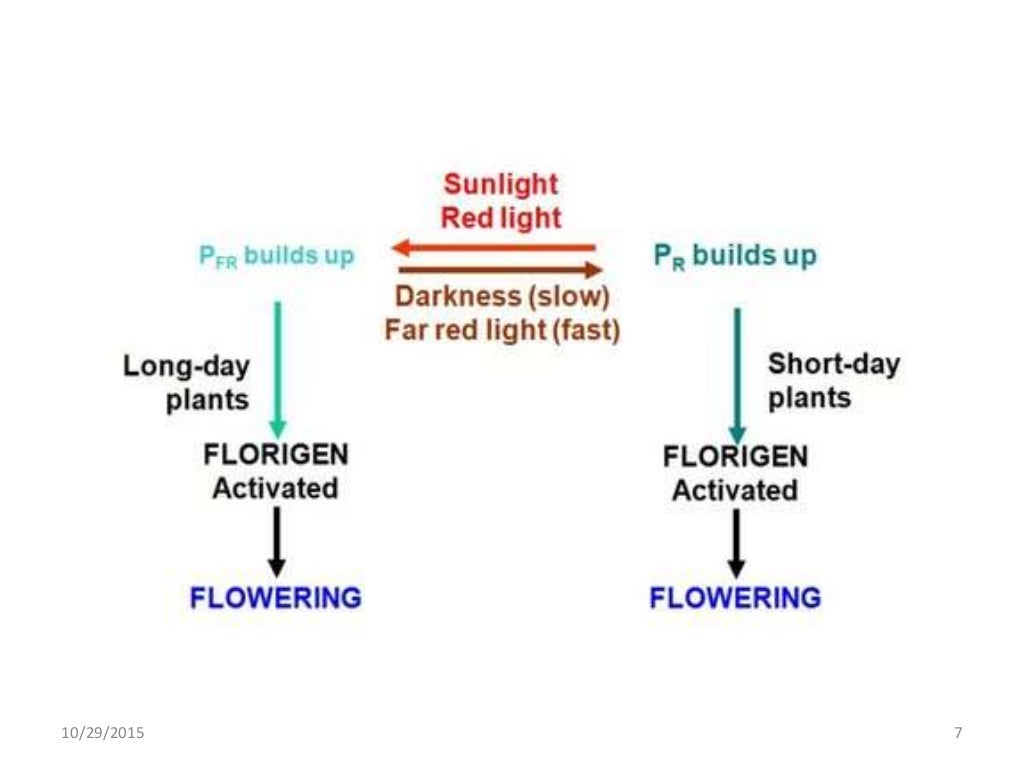 Sunlight
Red light

$P_{FR}$ builds up

$P_R$ builds up

Darkness (slow)
Far red light (fast)

Long-day plants

Short-day plants

FLORIGEN
Activated

FLORIGEN
Activated

FLOWERING

FLOWERING

10/29/2015

7